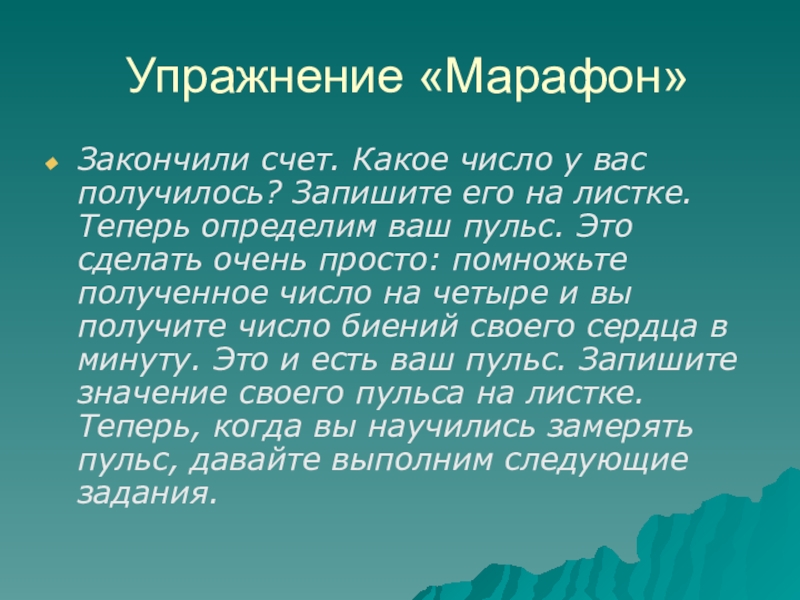 Упражнение «Марафон»

Закончили счет. Какое число у вас получилось? Запишите его на листке. Теперь определим ваш пульс. Это сделать очень просто: помножьте полученное число на четыре и вы получите число биений своего сердца в минуту. Это и есть ваш пульс. Запишите значение своего пульса на листке. Теперь, когда вы научились замерять пульс, давайте выполним следующие задания.